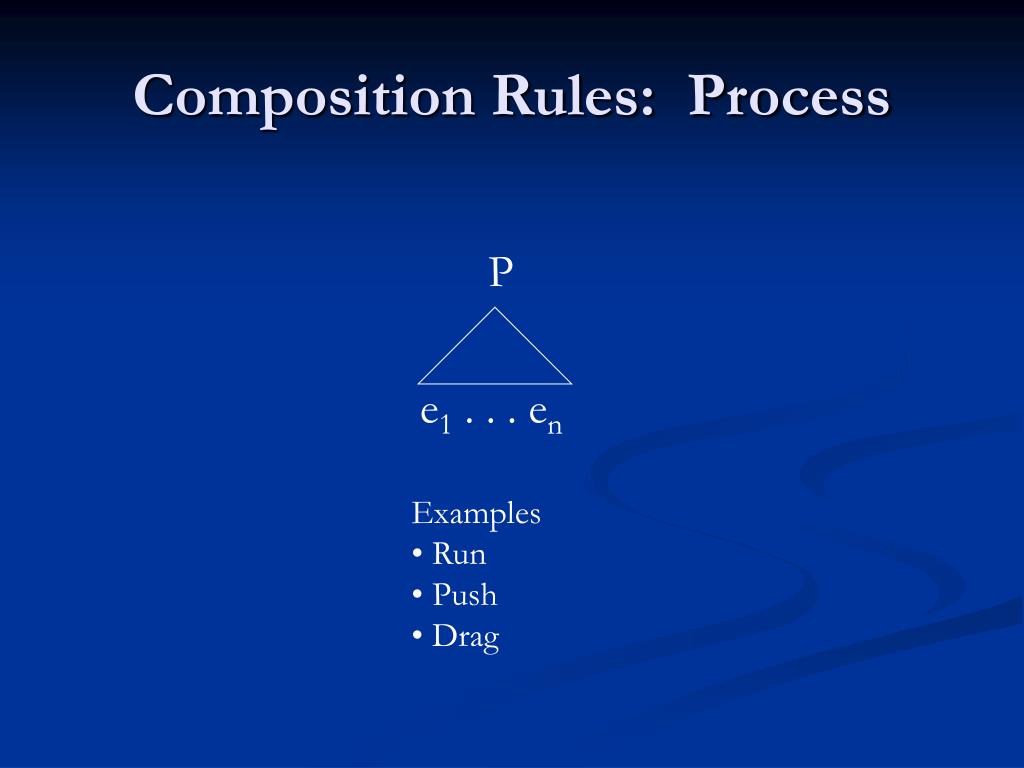 Composition Rules:  Process

P

$e_1 \ldots e_n$

Examples
• Run
• Push
• Drag